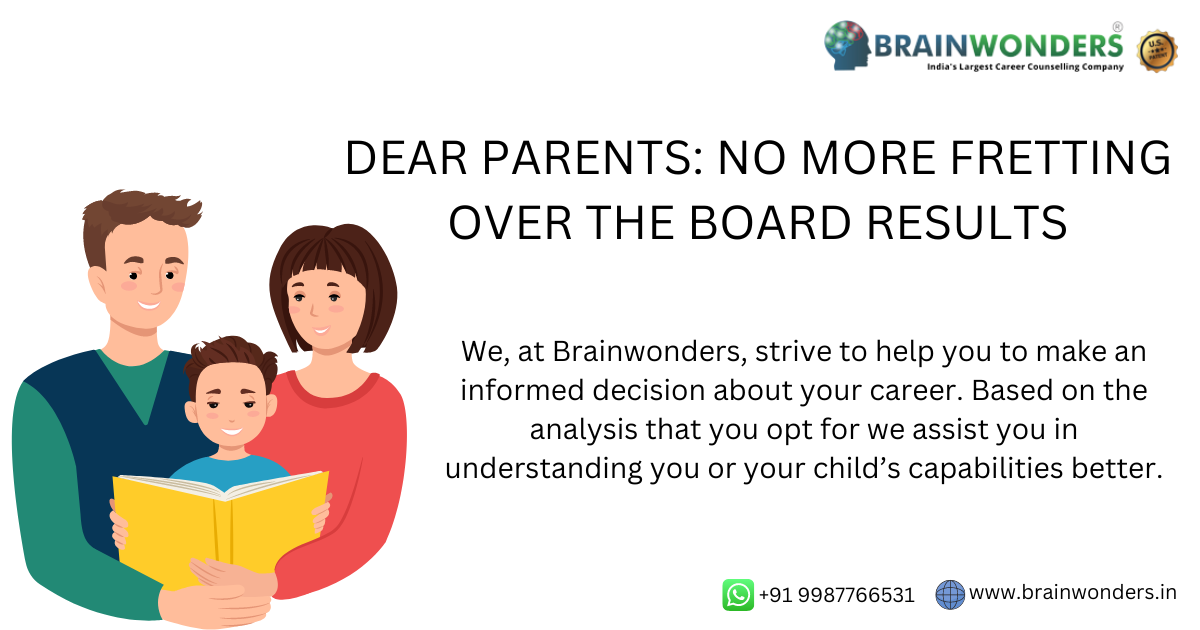 BRAINWONDERS®
India's Largest Career Counselling Company

U.S. PATENT

DEAR PARENTS: NO MORE FRETTING OVER THE BOARD RESULTS

We, at Brainwonders, strive to help you to make an informed decision about your career. Based on the analysis that you opt for we assist you in understanding you or your child's capabilities better.

+91 9987766531

www.brainwonders.in